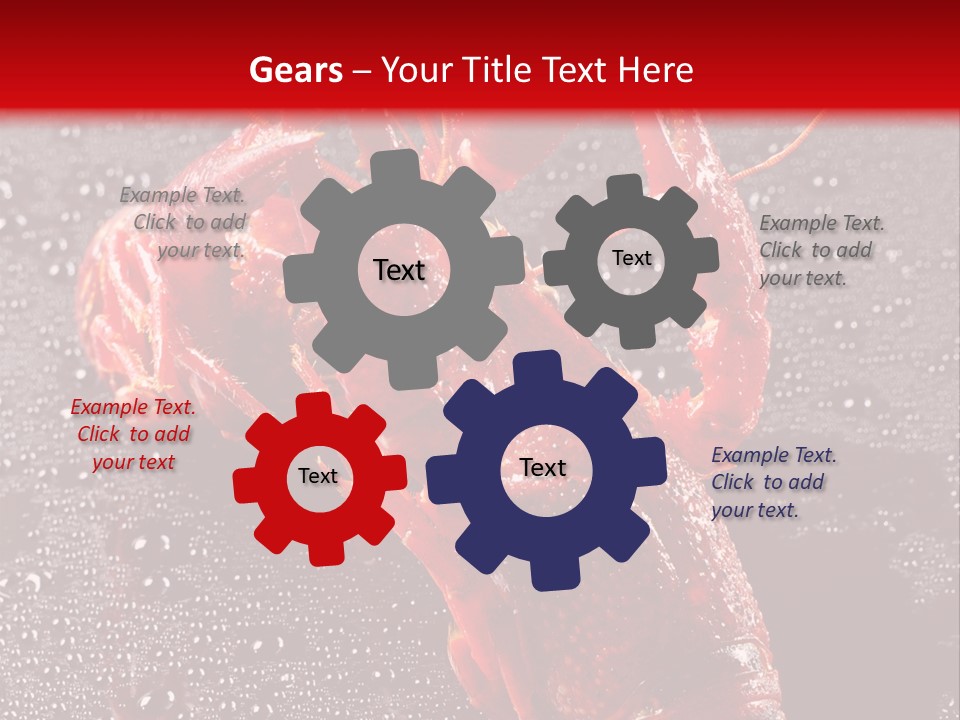 Gears – Your Title Text Here

Example Text. Click to add your text.

Text

Text

Example Text. Click to add your text.

Example Text. Click to add your text

Text

Text

Example Text. Click to add your text.